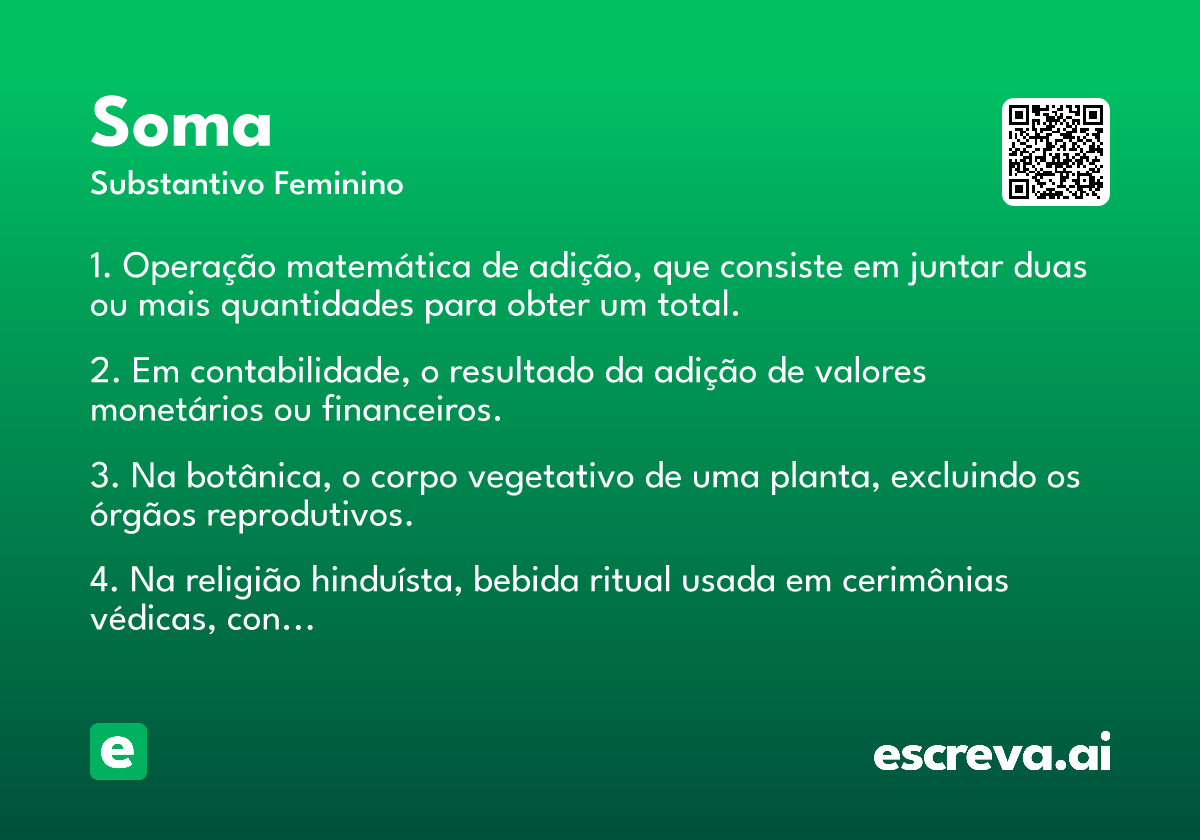 Soma
Substantivo Feminino

1. Operação matemática de adição, que consiste em juntar duas ou mais quantidades para obter um total.

2. Em contabilidade, o resultado da adição de valores monetários ou financeiros.

3. Na botânica, o corpo vegetativo de uma planta, excluindo os órgãos reprodutivos.

4. Na religião hinduísta, bebida ritual usada em cerimônias védicas, con...

e

escreva.ai